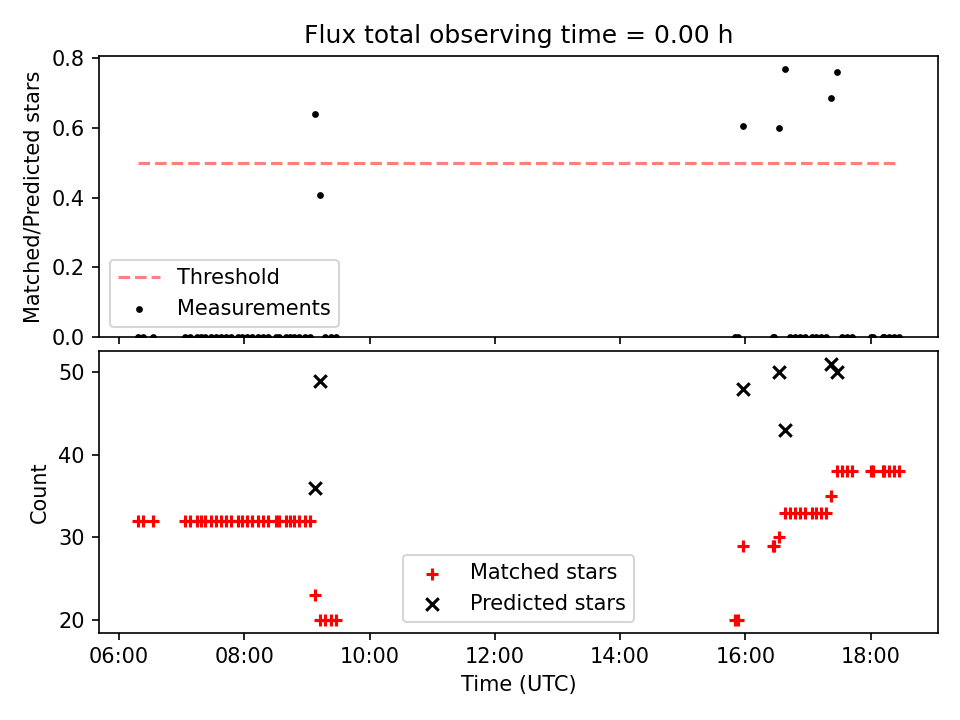 Flux total observing time = 0.00 h

Matched/Predicted stars

0.8
0.6
0.4
0.2
0.0

Threshold
Measurements

Count

50
40
30
20

Matched stars
Predicted stars

06:00
08:00
10:00
12:00
14:00
16:00
18:00

Time (UTC)